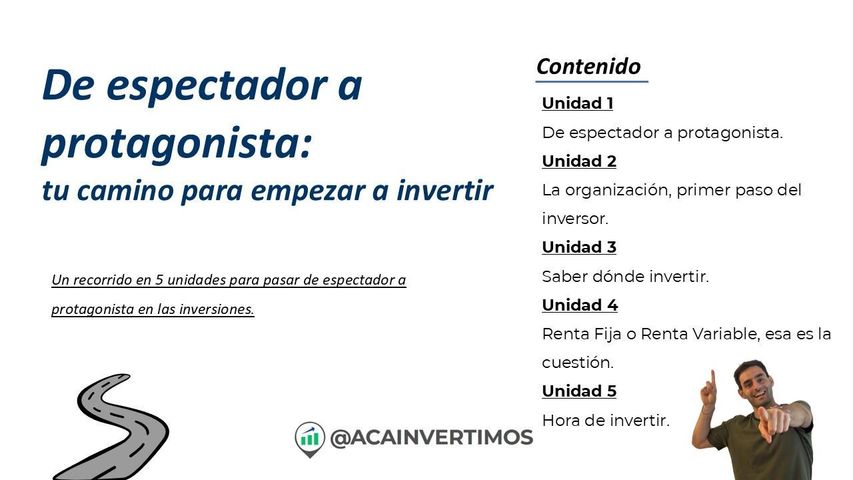 De espectador a protagonista:
tu camino para empezar a invertir

Un recorrido en 5 unidades para pasar de espectador a protagonista en las inversiones.

Contenido

Unidad 1
De espectador a protagonista.

Unidad 2
La organización, primer paso del inversor.

Unidad 3
Saber dónde invertir.

Unidad 4
Renta Fija o Renta Variable, esa es la cuestión.

Unidad 5
Hora de invertir.

@ACAINVERTIMOS